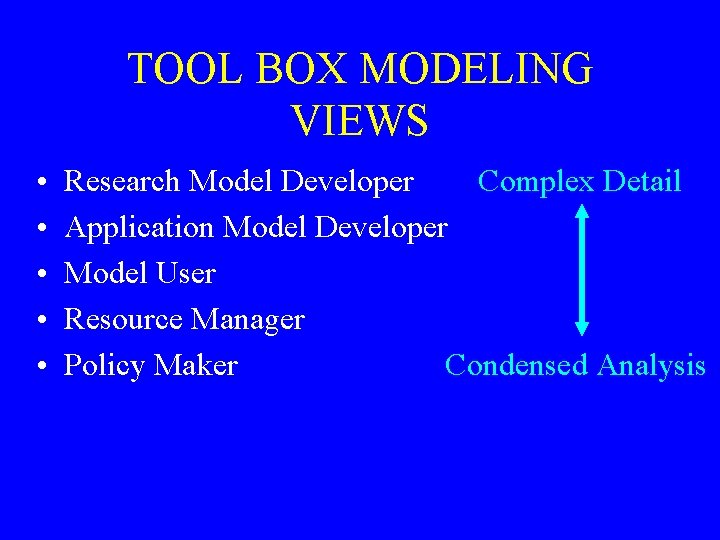 TOOL BOX MODELING VIEWS

• Research Model Developer
• Application Model Developer
• Model User
• Resource Manager
• Policy Maker

Complex Detail

Condensed Analysis